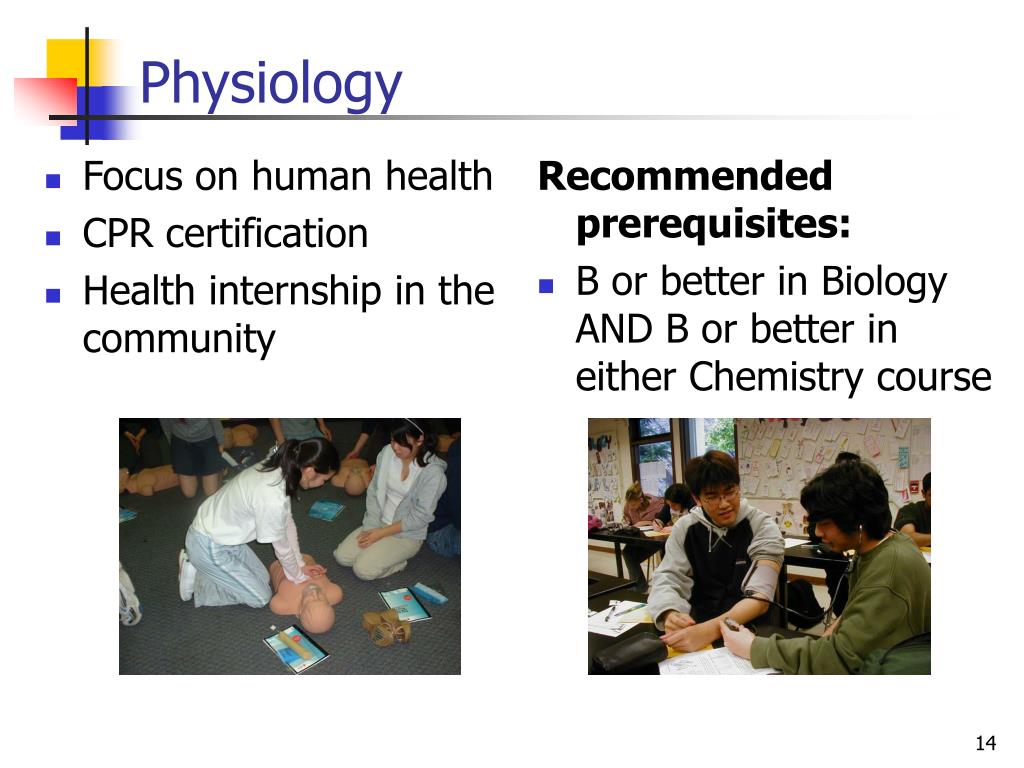 Physiology

- Focus on human health
- CPR certification
- Health internship in the community

**Recommended prerequisites:**

- B or better in Biology AND B or better in either Chemistry course

14